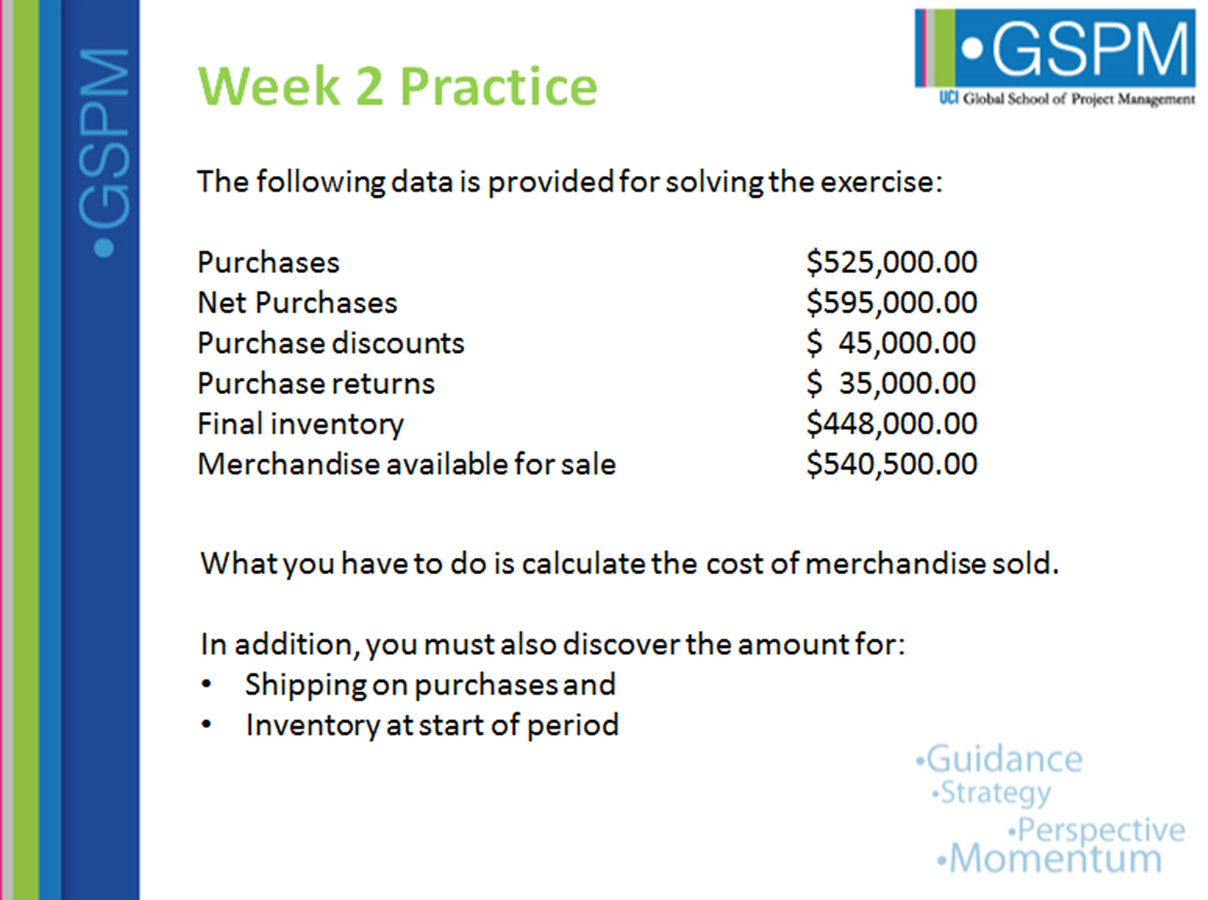 •GSPM

•GSPM
UCI Global School of Project Management

Week 2 Practice

The following data is provided for solving the exercise:

| | |
|---|---|
| Purchases | \$525,000.00 |
| Net Purchases | \$595,000.00 |
| Purchase discounts | \$ 45,000.00 |
| Purchase returns | \$ 35,000.00 |
| Final inventory | \$448,000.00 |
| Merchandise available for sale | \$540,500.00 |

What you have to do is calculate the cost of merchandise sold.

In addition, you must also discover the amount for:
• Shipping on purchases and
• Inventory at start of period

•Guidance
•Strategy
•Perspective
•Momentum